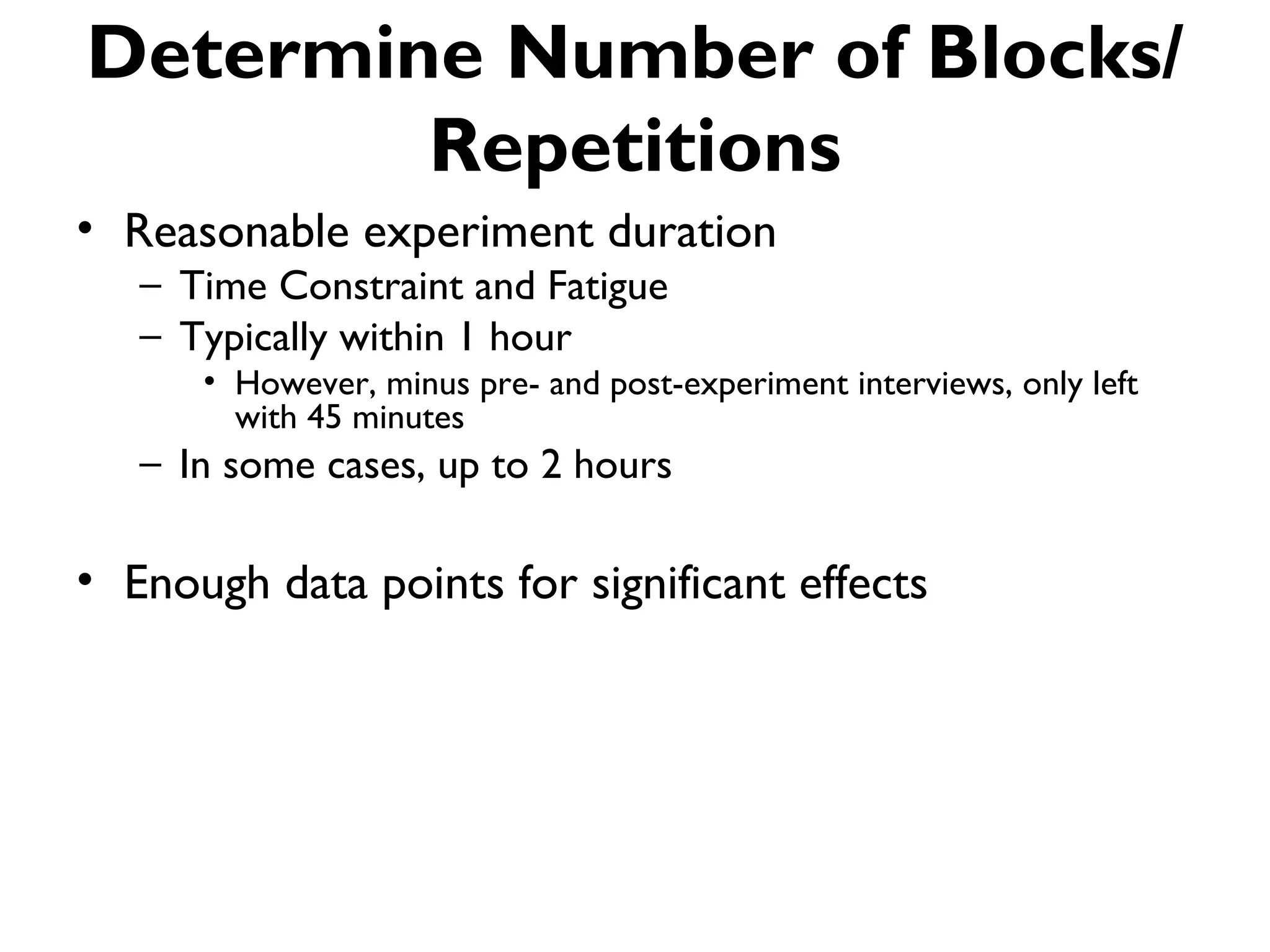 Determine Number of Blocks/ Repetitions

• Reasonable experiment duration
  – Time Constraint and Fatigue
  – Typically within 1 hour
    • However, minus pre- and post-experiment interviews, only left with 45 minutes
  – In some cases, up to 2 hours

• Enough data points for significant effects